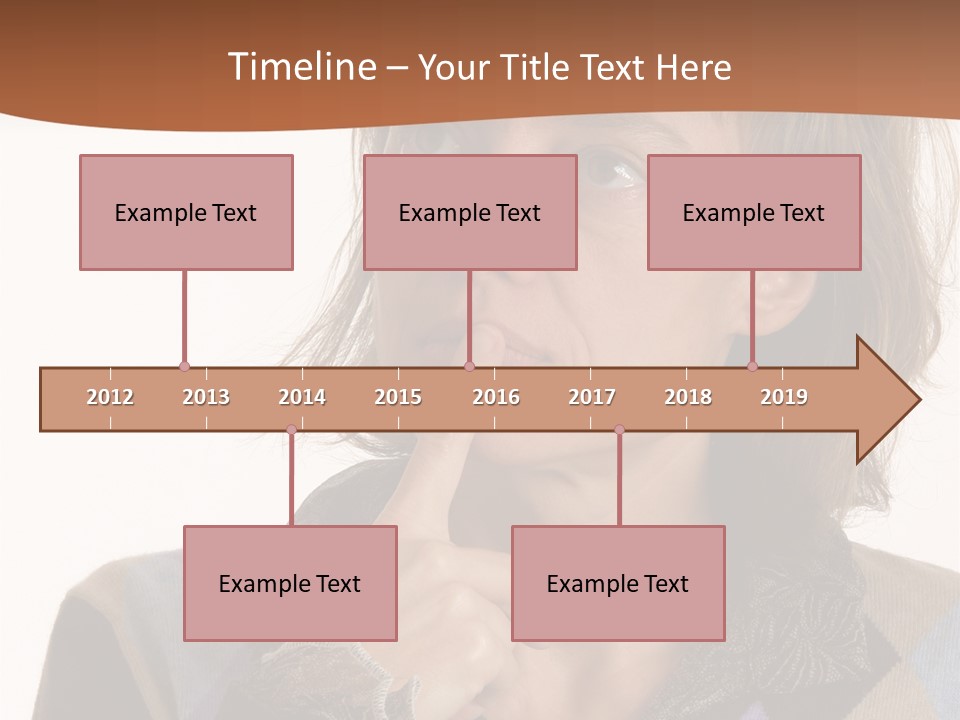 Timeline – Your Title Text Here

Example Text

Example Text

Example Text

2012 2013 2014 2015 2016 2017 2018 2019

Example Text

Example Text